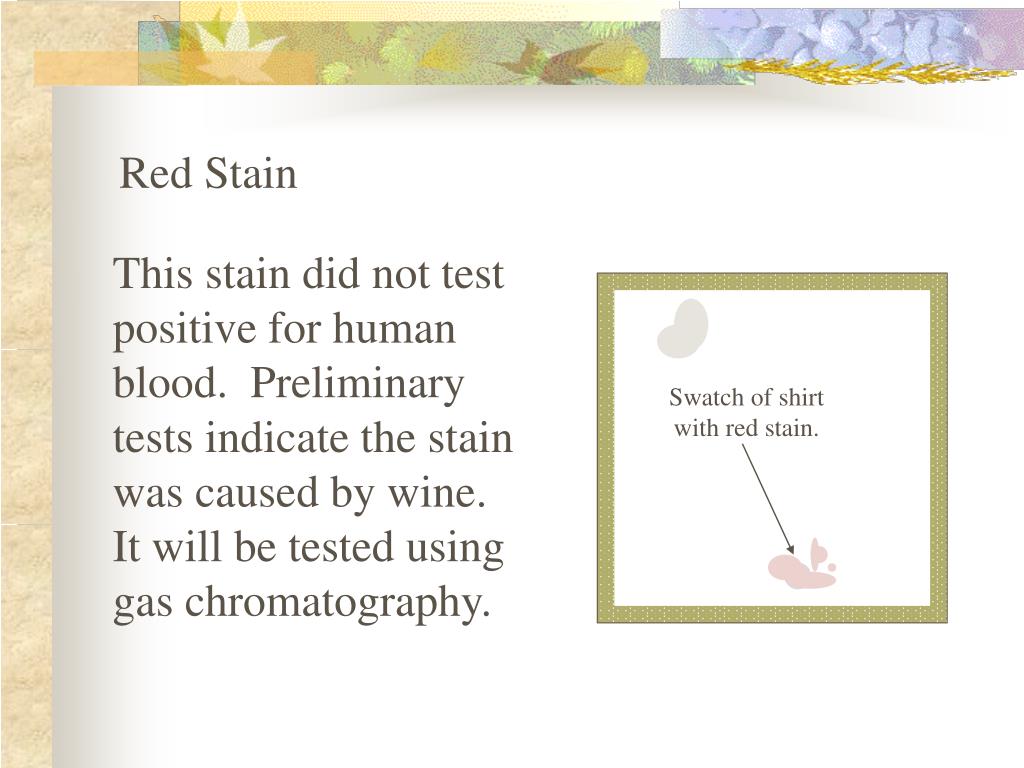 Red Stain

This stain did not test positive for human blood. Preliminary tests indicate the stain was caused by wine. It will be tested using gas chromatography.

Swatch of shirt with red stain.